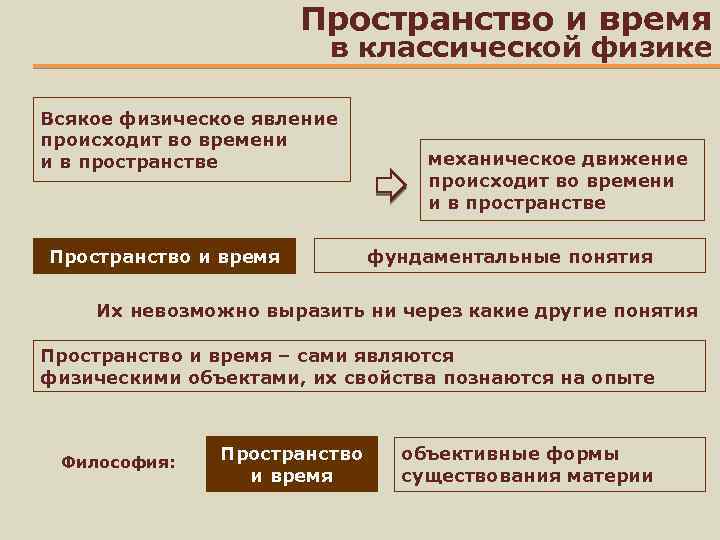 Пространство и время
в классической физике

Всякое физическое явление происходит во времени и в пространстве

механическое движение происходит во времени и в пространстве

Пространство и время

фундаментальные понятия

Их невозможно выразить ни через какие другие понятия

Пространство и время – сами являются физическими объектами, их свойства познаются на опыте

Философия:

Пространство и время

объективные формы существования материи